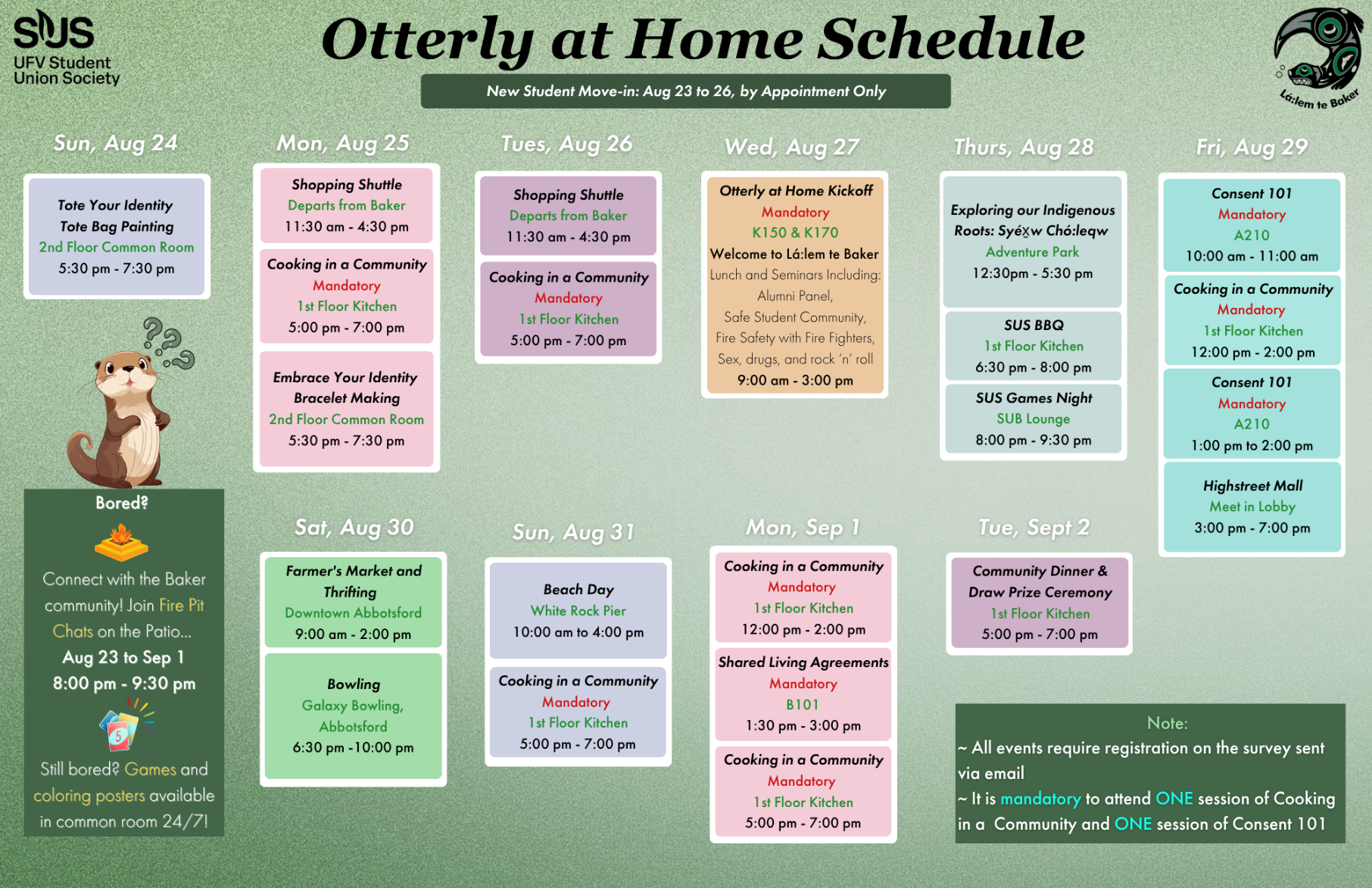 SUS
UFV Student Union Society

Otterly at Home Schedule

New Student Move-in: Aug 23 to 26, by Appointment Only

Lá:lem te Baker

Sun, Aug 24

Tote Your Identity Tote Bag Painting
2nd Floor Common Room
5:30 pm - 7:30 pm

Bored?

Connect with the Baker community! Join Fire Pit Chats on the Patio...
Aug 23 to Sep 1
8:00 pm - 9:30 pm

Still bored? Games and coloring posters available in common room 24/7!

Mon, Aug 25

Shopping Shuttle
Departs from Baker
11:30 am - 4:30 pm

Cooking in a Community
Mandatory
1st Floor Kitchen
5:00 pm - 7:00 pm

Embrace Your Identity Bracelet Making
2nd Floor Common Room
5:30 pm - 7:30 pm

Tues, Aug 26

Shopping Shuttle
Departs from Baker
11:30 am - 4:30 pm

Cooking in a Community
Mandatory
1st Floor Kitchen
5:00 pm - 7:00 pm

Wed, Aug 27

Otterly at Home Kickoff
Mandatory
K150 & K170
Welcome to Lá:lem te Baker
Lunch and Seminars Including:
Alumni Panel,
Safe Student Community,
Fire Safety with Fire Fighters,
Sex, drugs, and rock 'n' roll
9:00 am - 3:00 pm

Thurs, Aug 28

Exploring our Indigenous Roots: Syéx̱w Chó:leqw
Adventure Park
12:30pm - 5:30 pm

SUS BBQ
1st Floor Kitchen
6:30 pm - 8:00 pm

SUS Games Night
SUB Lounge
8:00 pm - 9:30 pm

Fri, Aug 29

Consent 101
Mandatory
A210
10:00 am - 11:00 am

Cooking in a Community
Mandatory
1st Floor Kitchen
12:00 pm - 2:00 pm

Consent 101
Mandatory
A210
1:00 pm to 2:00 pm

Highstreet Mall
Meet in Lobby
3:00 pm - 7:00 pm

Sat, Aug 30

Farmer's Market and Thrifting
Downtown Abbotsford
9:00 am - 2:00 pm

Bowling
Galaxy Bowling, Abbotsford
6:30 pm -10:00 pm

Sun, Aug 31

Beach Day
White Rock Pier
10:00 am to 4:00 pm

Cooking in a Community
Mandatory
1st Floor Kitchen
5:00 pm - 7:00 pm

Mon, Sep 1

Cooking in a Community
Mandatory
1st Floor Kitchen
12:00 pm - 2:00 pm

Shared Living Agreements
Mandatory
B101
1:30 pm - 3:00 pm

Cooking in a Community
Mandatory
1st Floor Kitchen
5:00 pm - 7:00 pm

Tue, Sept 2

Community Dinner & Draw Prize Ceremony
1st Floor Kitchen
5:00 pm - 7:00 pm

Note:
~ All events require registration on the survey sent via email
~ It is mandatory to attend ONE session of Cooking in a Community and ONE session of Consent 101